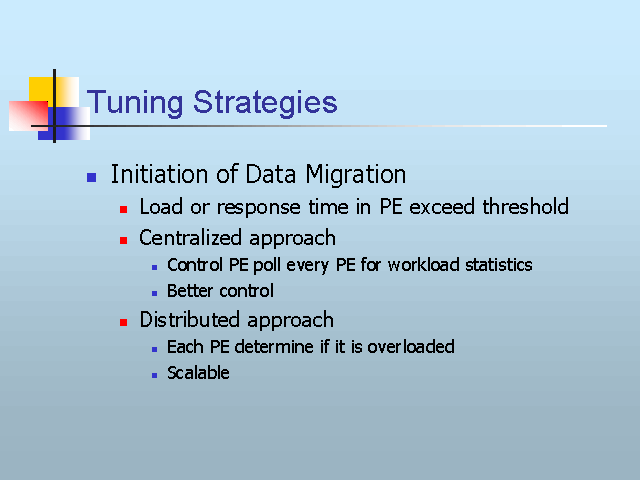 Tuning Strategies

- Initiation of Data Migration
  - Load or response time in PE exceed threshold
  - Centralized approach
    - Control PE poll every PE for workload statistics
    - Better control
  - Distributed approach
    - Each PE determine if it is overloaded
    - Scalable